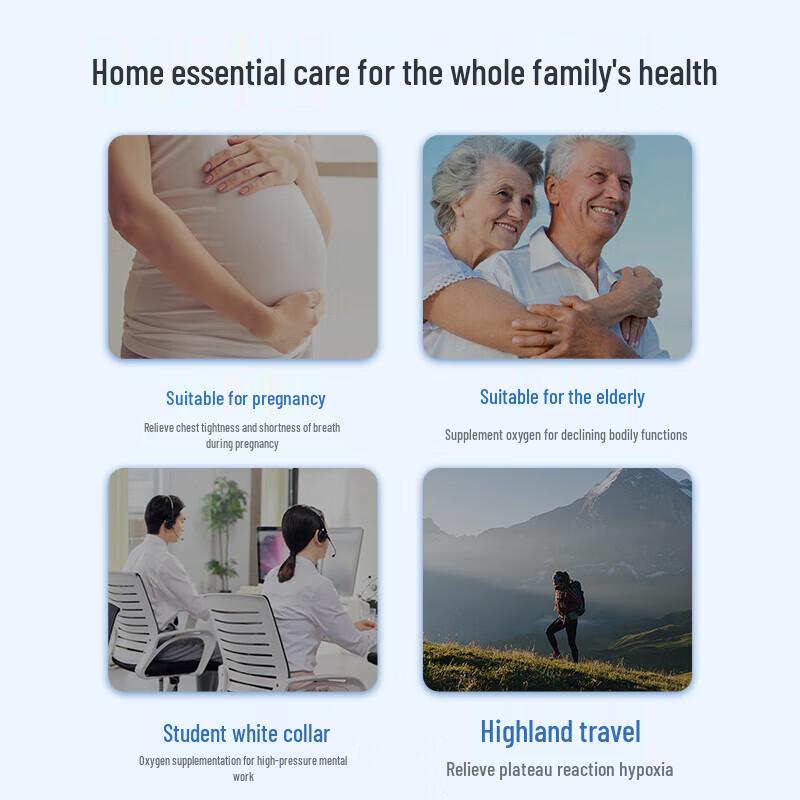 Home essential care for the whole family's health

Suitable for pregnancy

Relieve chest tightness and shortness of breath during pregnancy

Suitable for the elderly

Supplement oxygen for declining bodily functions

Student white collar

Oxygen supplementation for high-pressure mental work

Highland travel

Relieve plateau reaction hypoxia